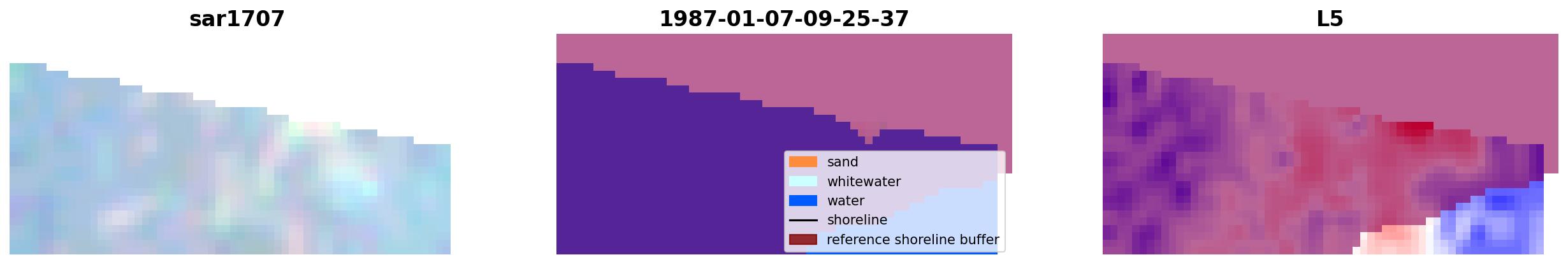 sar1707

1987-01-07-09-25-37

sand
whitewater
water
shoreline
reference shoreline buffer

L5